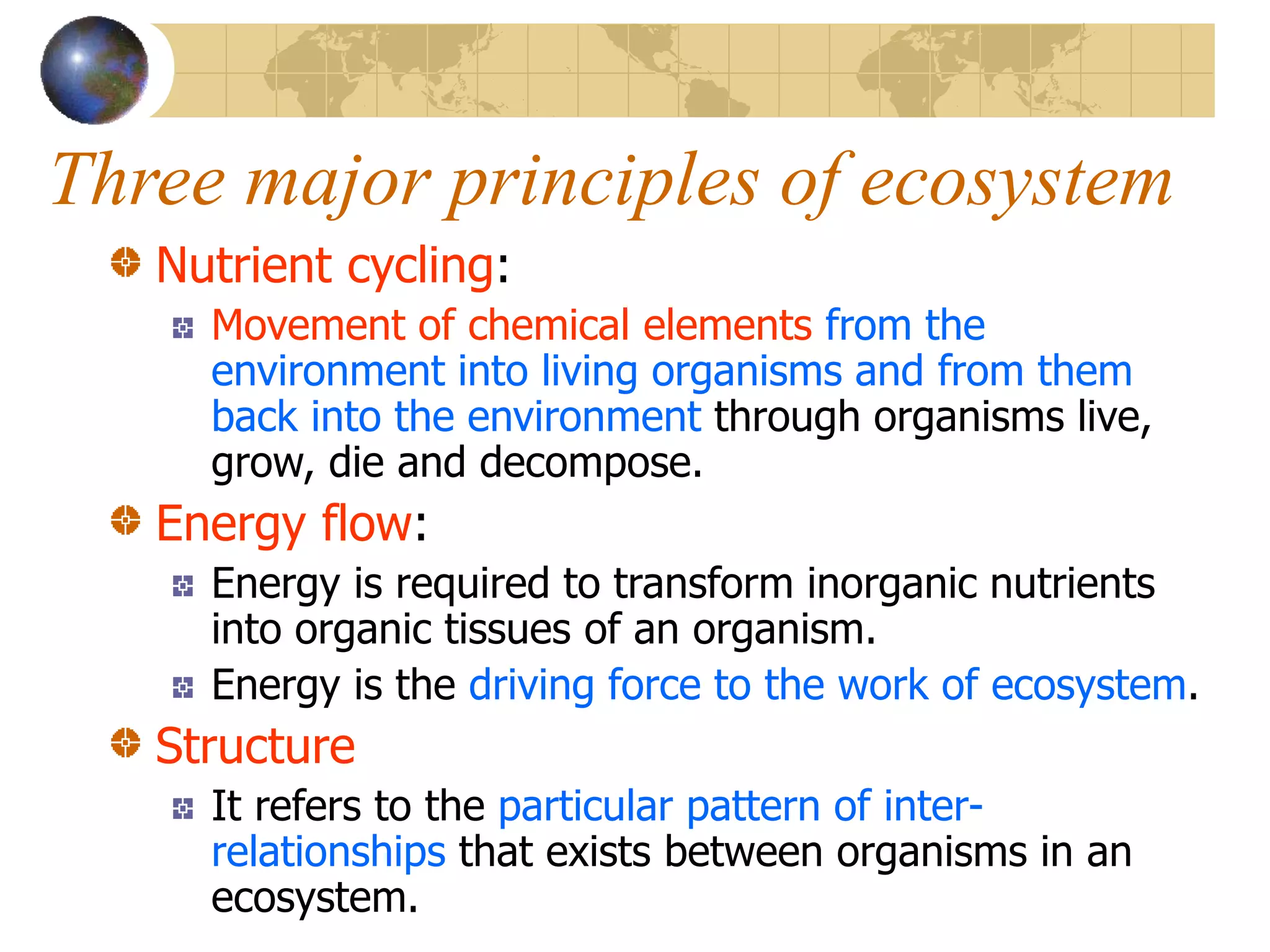 Three major principles of ecosystem

Nutrient cycling:

Movement of chemical elements from the environment into living organisms and from them back into the environment through organisms live, grow, die and decompose.

Energy flow:

Energy is required to transform inorganic nutrients into organic tissues of an organism.

Energy is the driving force to the work of ecosystem.

Structure

It refers to the particular pattern of inter-relationships that exists between organisms in an ecosystem.